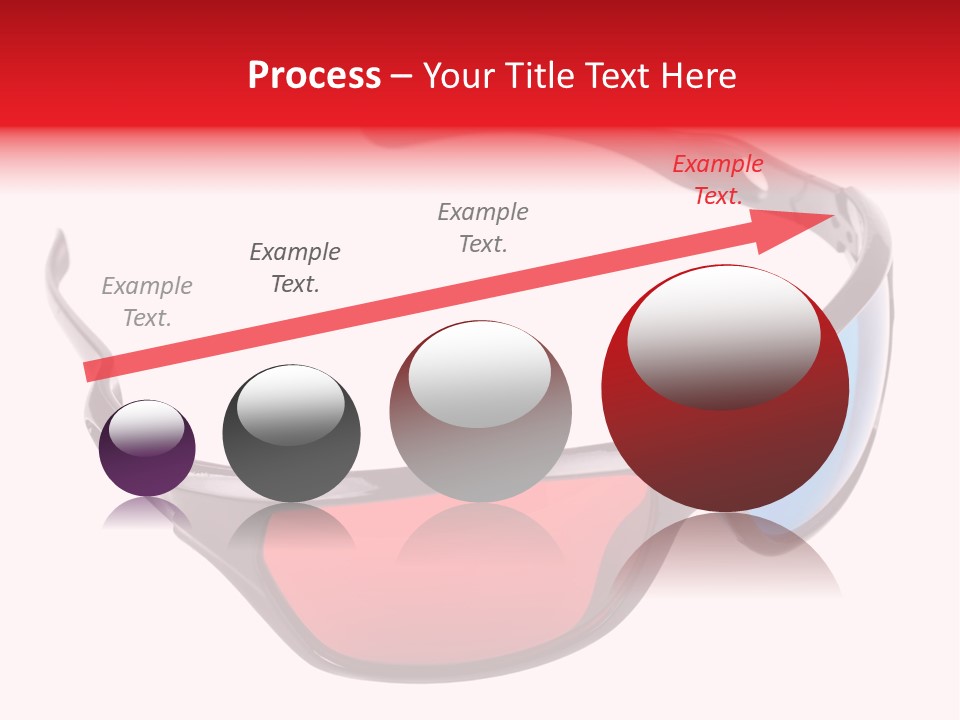 Process – Your Title Text Here

Example Text.

Example Text.

Example Text.

Example Text.